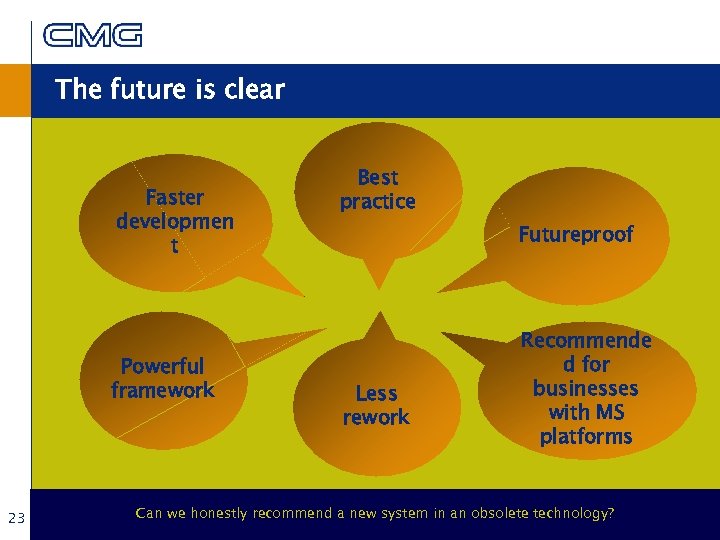 CMG

The future is clear

Faster developmen t

Best practice

Futureproof

Powerful framework

Less rework

Recommende d for businesses with MS platforms

23

Can we honestly recommend a new system in an obsolete technology?